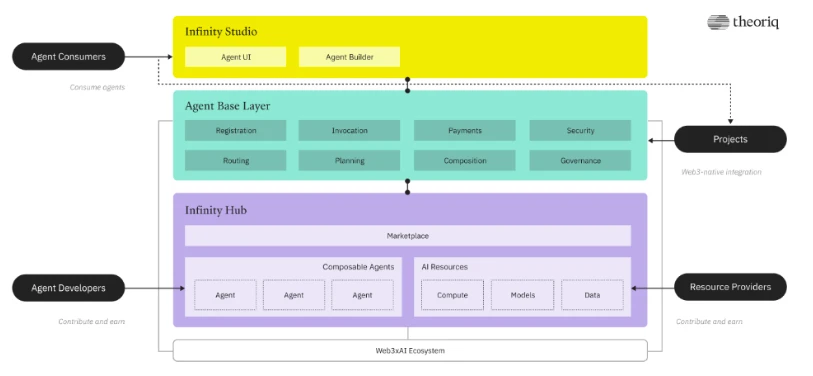 theoriq

Agent Consumers

Consume agents

Infinity Studio

Agent UI

Agent Builder

Agent Base Layer

Registration

Invocation

Payments

Security

Routing

Planning

Composition

Governance

Projects

Web3-native integration

Infinity Hub

Marketplace

Composable Agents

Agent

Agent

Agent

AI Resources

Compute

Models

Data

Agent Developers

Contribute and earn

Resource Providers

Contribute and earn

Web3xAI Ecosystem